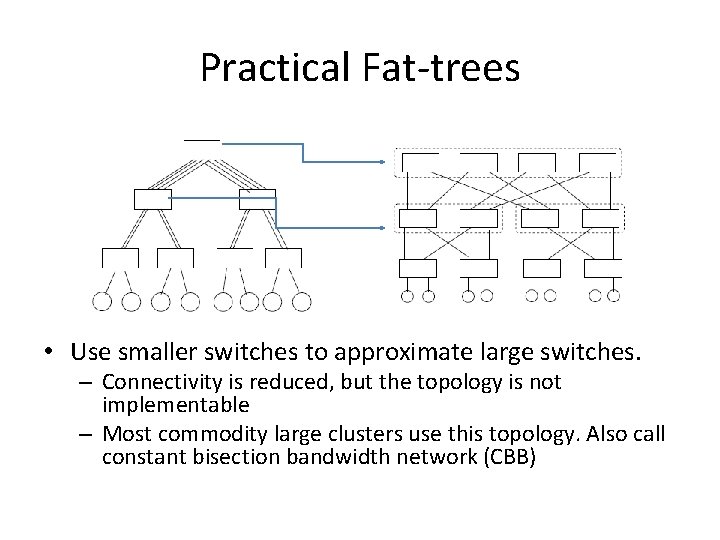 Practical Fat-trees

• Use smaller switches to approximate large switches.
– Connectivity is reduced, but the topology is not implementable
– Most commodity large clusters use this topology. Also call constant bisection bandwidth network (CBB)